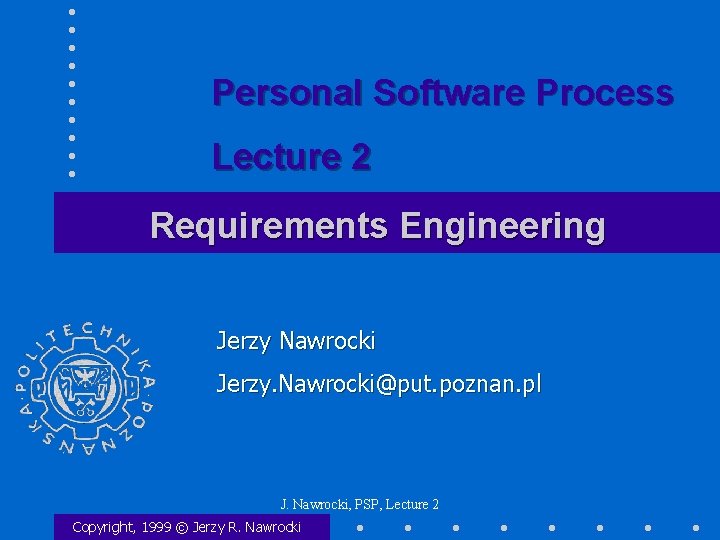 Personal Software Process

Lecture 2

Requirements Engineering

POLITECHNIKA POZNAŃSKA

Jerzy Nawrocki

Jerzy.Nawrocki@put.poznan.pl

J. Nawrocki, PSP, Lecture 2

Copyright, 1999 © Jerzy R. Nawrocki